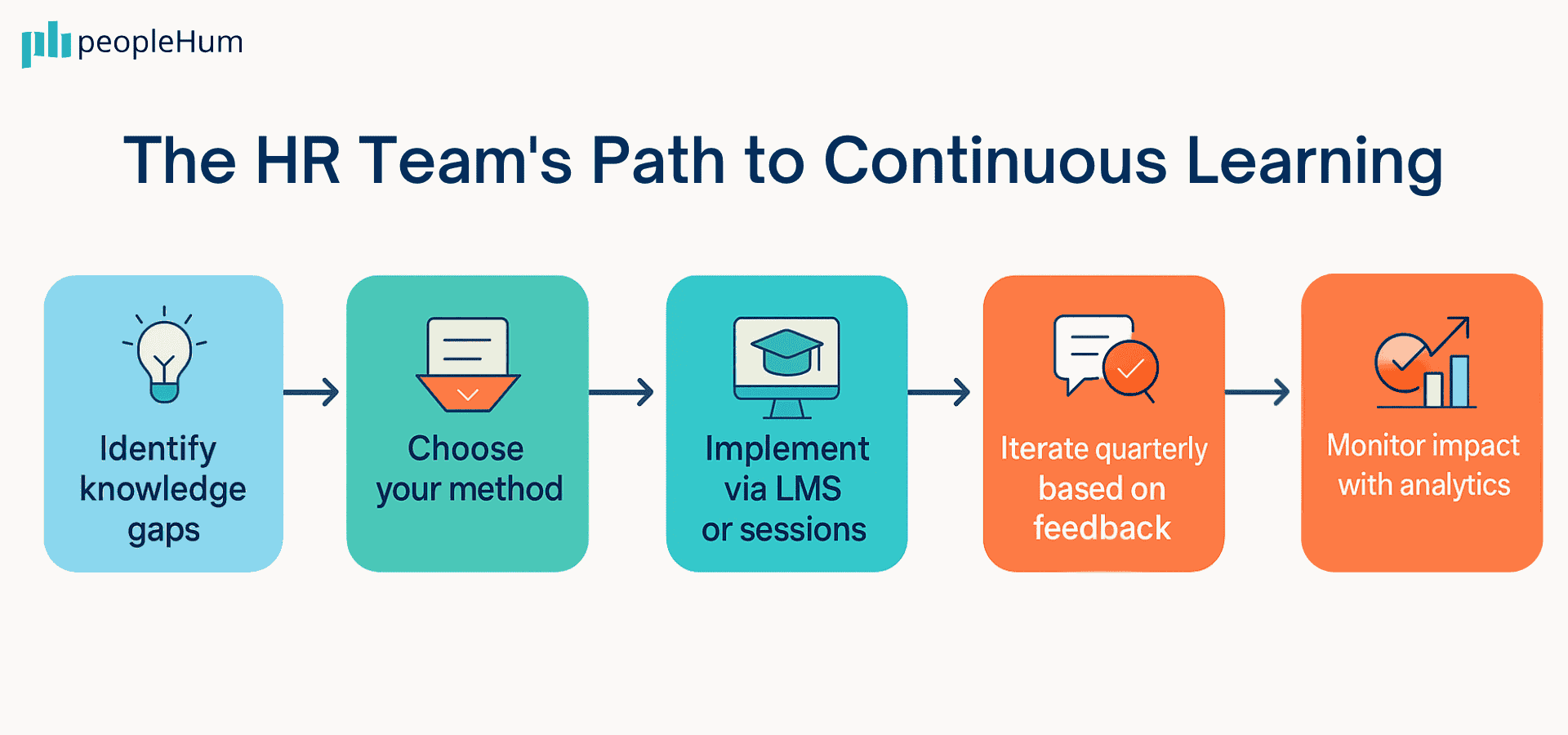 peopleHum

The HR Team's Path to Continuous Learning

Identify knowledge gaps

Choose your method

Implement via LMS or sessions

Iterate quarterly based on feedback

Monitor impact with analytics